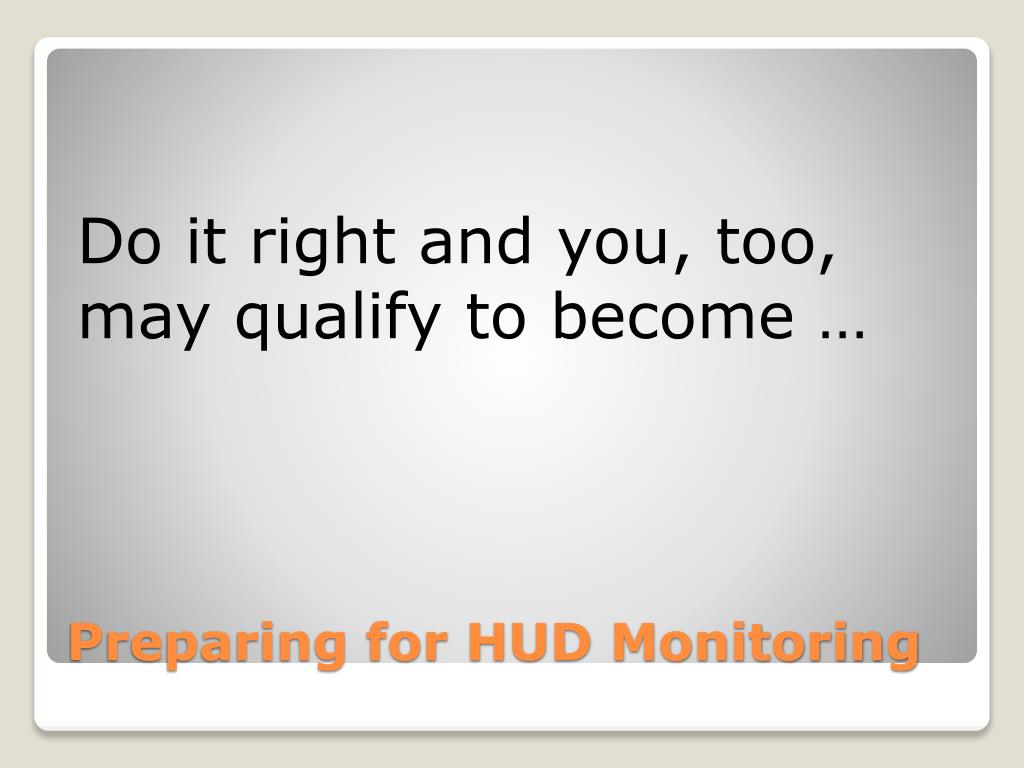 Do it right and you, too, may qualify to become …

Preparing for HUD Monitoring